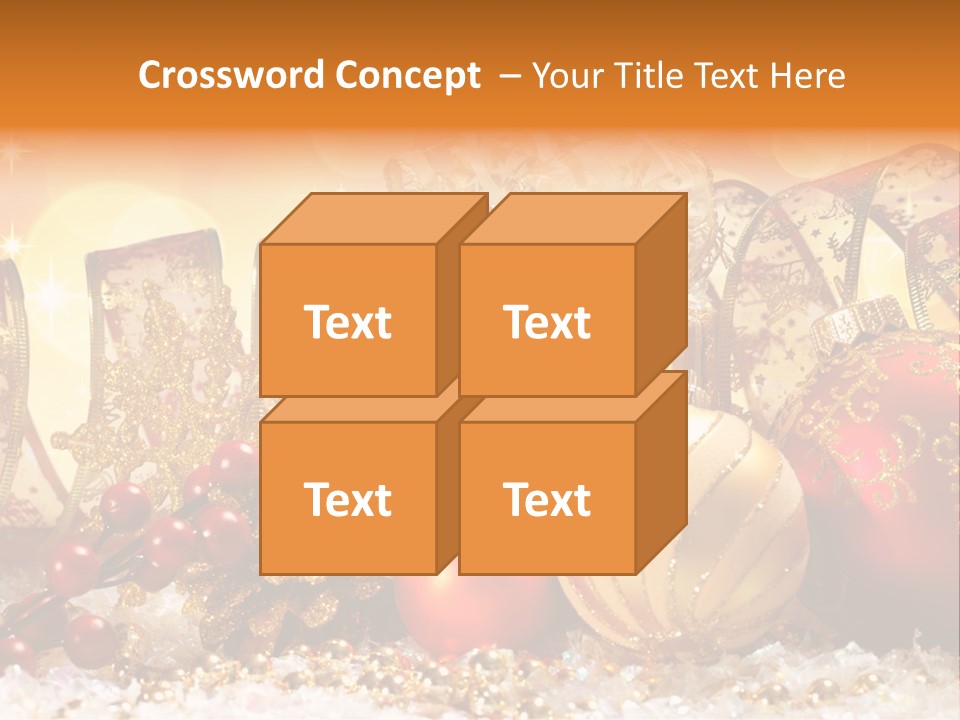 Crossword Concept – Your Title Text Here

Text

Text

Text

Text